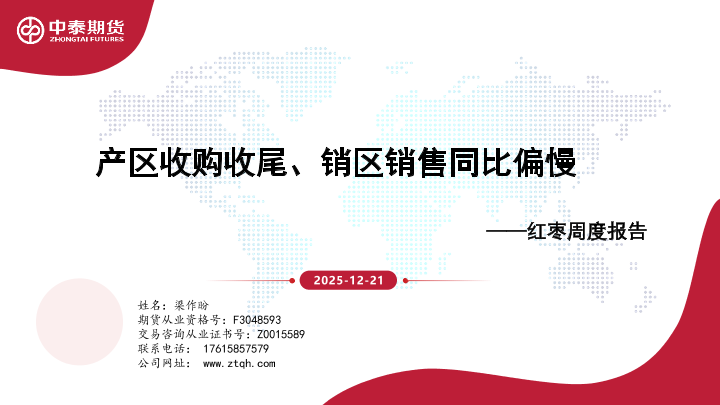 中泰期货
ZHONGTAI FUTURES

产区收购收尾、销区销售同比偏慢

——红枣周度报告

2025-12-21

姓名：梁作盼
期货从业资格号：F3048593
交易咨询从业证书号：Z0015589
联系电话： 17615857579
公司网址： www.ztqh.com